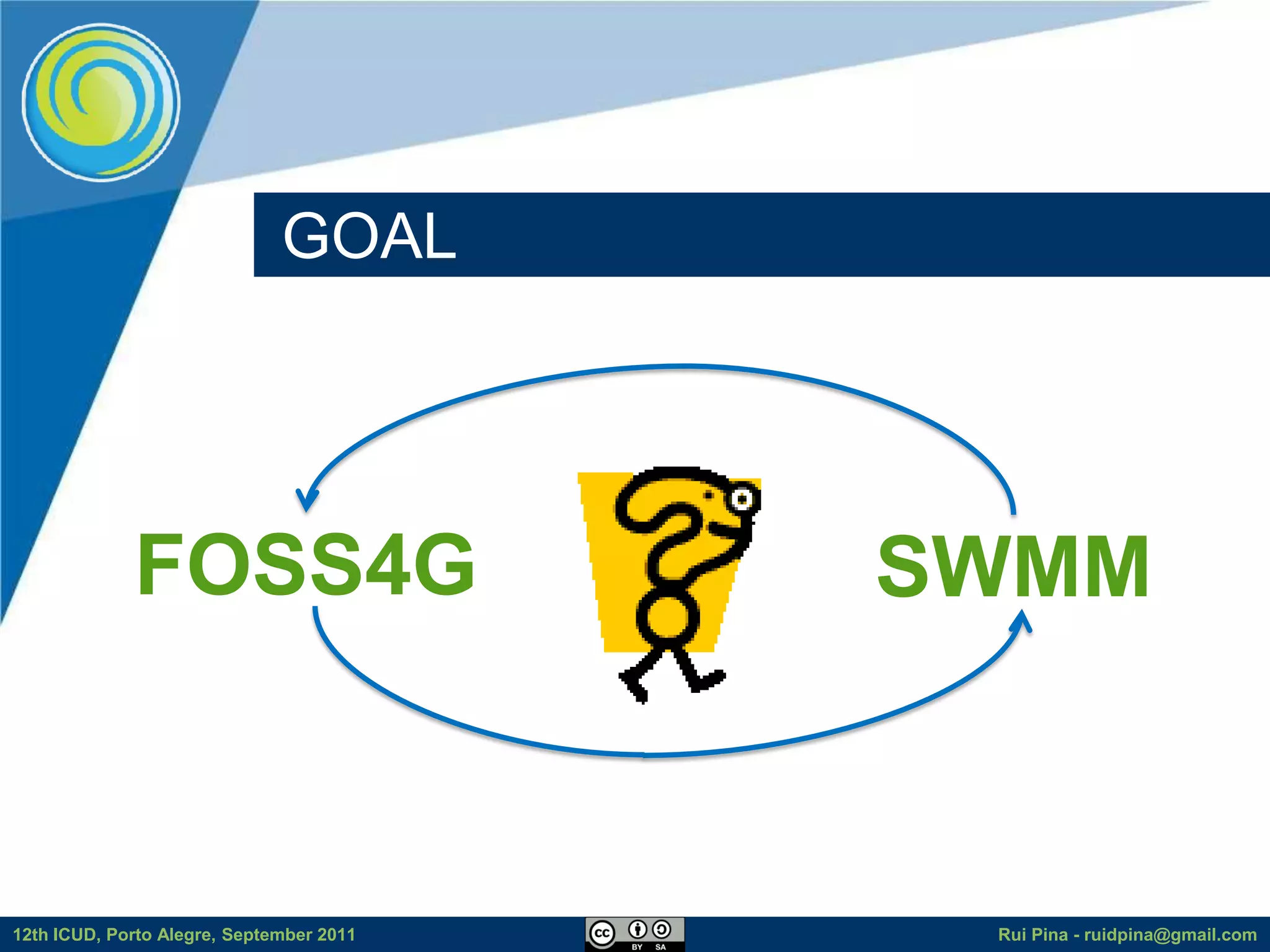 GOAL

FOSS4G

SWMM

12th ICUD, Porto Alegre, September 2011

cc BY SA

Rui Pina - ruidpina@gmail.com